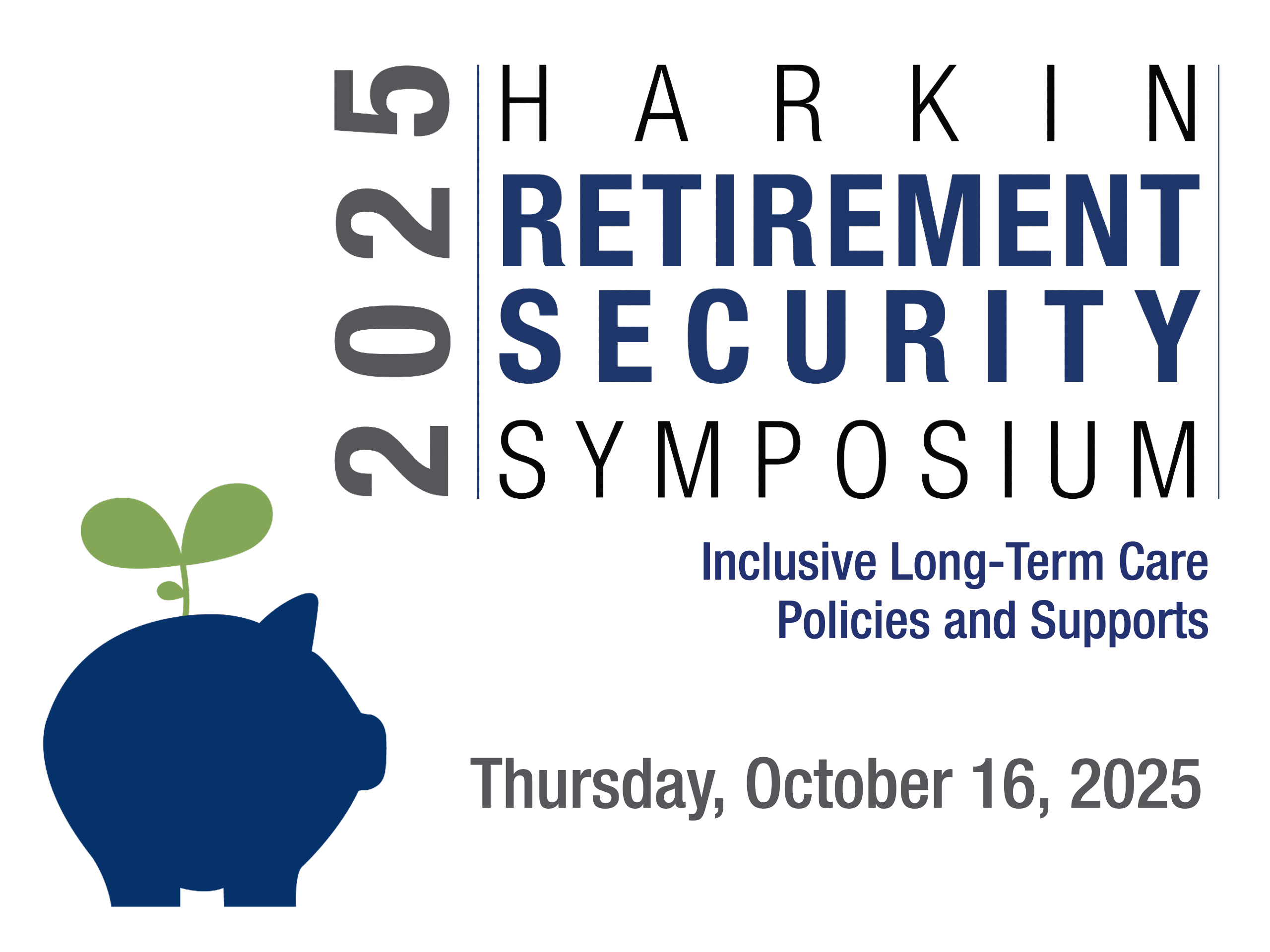 2025

HARKIN
RETIREMENT
SECURITY
SYMPOSIUM

Inclusive Long-Term Care Policies and Supports

Thursday, October 16, 2025